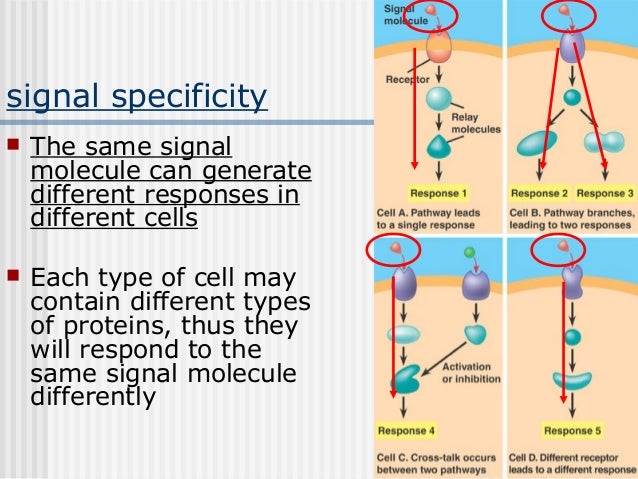 signal specificity

The same signal molecule can generate different responses in different cells

Each type of cell may contain different types of proteins, thus they will respond to the same signal molecule differently

Signal molecule

Receptor

Relay molecules

Response 1

Cell A. Pathway leads to a single response

Response 2

Response 3

Cell B. Pathway branches, leading to two responses

Activation or inhibition

Response 4

Cell C. Cross-talk occurs between two pathways

Response 5

Cell D. Different receptor leads to a different response